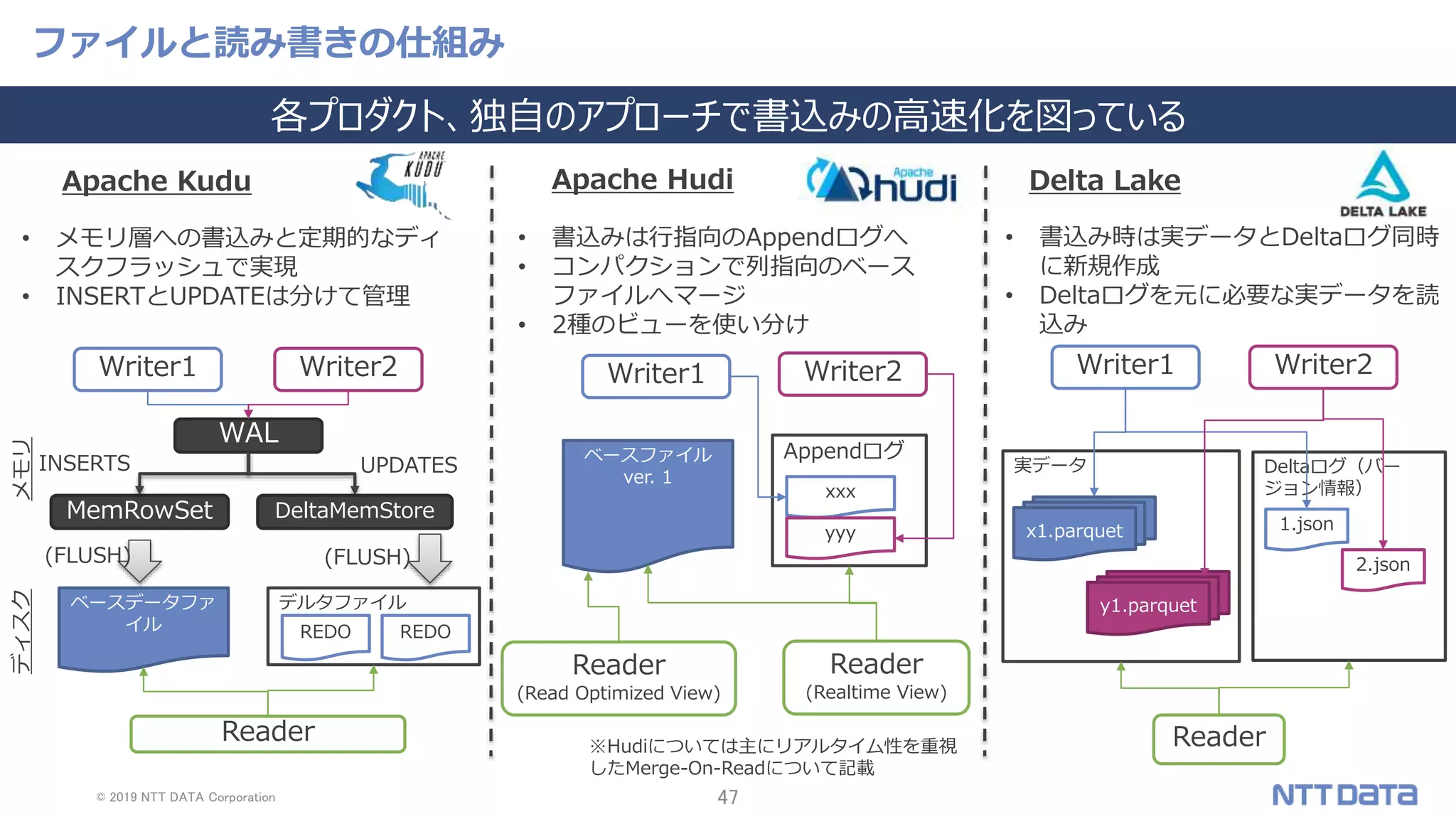 ファイルと読み書きの仕組み

各プロダクト、独自のアプローチで書込みの高速化を図っている

Apache Kudu

APACHE KUDU

• メモリ層への書込みと定期的なディスクフラッシュで実現
• INSERTとUPDATEは分けて管理

Writer1 Writer2

WAL

メモリ INSERTS UPDATES

MemRowSet DeltaMemStore

(FLUSH) (FLUSH)

ディスク ベースデータファイル デルタファイル REDO REDO

Reader

Apache Hudi

Apache hudi

• 書込みは行指向のAppendログへ
• コンパクションで列指向のベースファイルへマージ
• 2種のビューを使い分け

Writer1 Writer2

ベースファイル ver. 1

Appendログ xxx yyy

Reader (Read Optimized View)

Reader (Realtime View)

※Hudiについては主にリアルタイム性を重視したMerge-On-Readについて記載

Delta Lake

DELTA LAKE

• 書込み時は実データとDeltaログ同時に新規作成
• Deltaログを元に必要な実データを読込み

Writer1 Writer2

実データ x1.parquet y1.parquet

Deltaログ（バージョン情報） 1.json 2.json

Reader

© 2019 NTT DATA Corporation

47

NTT DATA